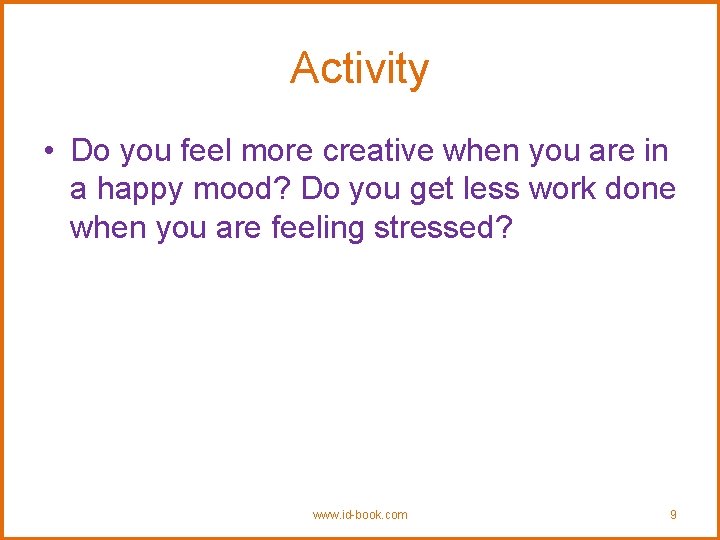 Activity

• Do you feel more creative when you are in a happy mood? Do you get less work done when you are feeling stressed?

www.id-book.com

9